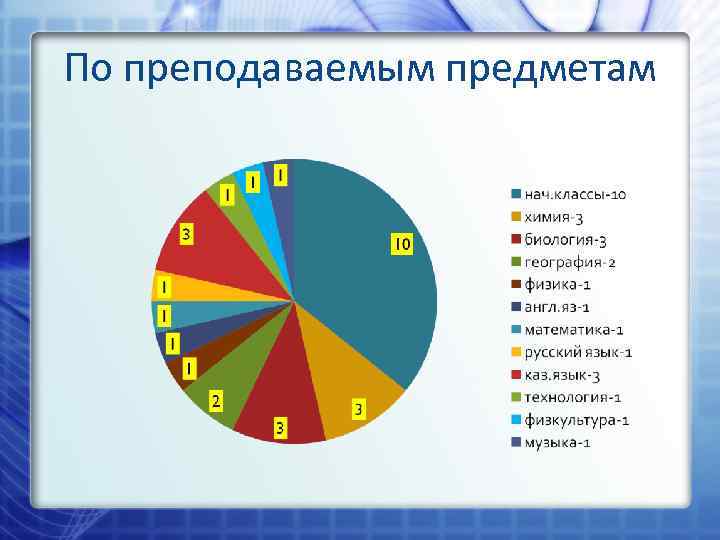 По преподаваемым предметам

10
3
3
2
1
1
1
1
3
1
1
1

нач.классы-10
химия-3
биология-3
география-2
физика-1
англ.яз-1
математика-1
русский язык-1
каз.язык-3
технология-1
физкультура-1
музыка-1